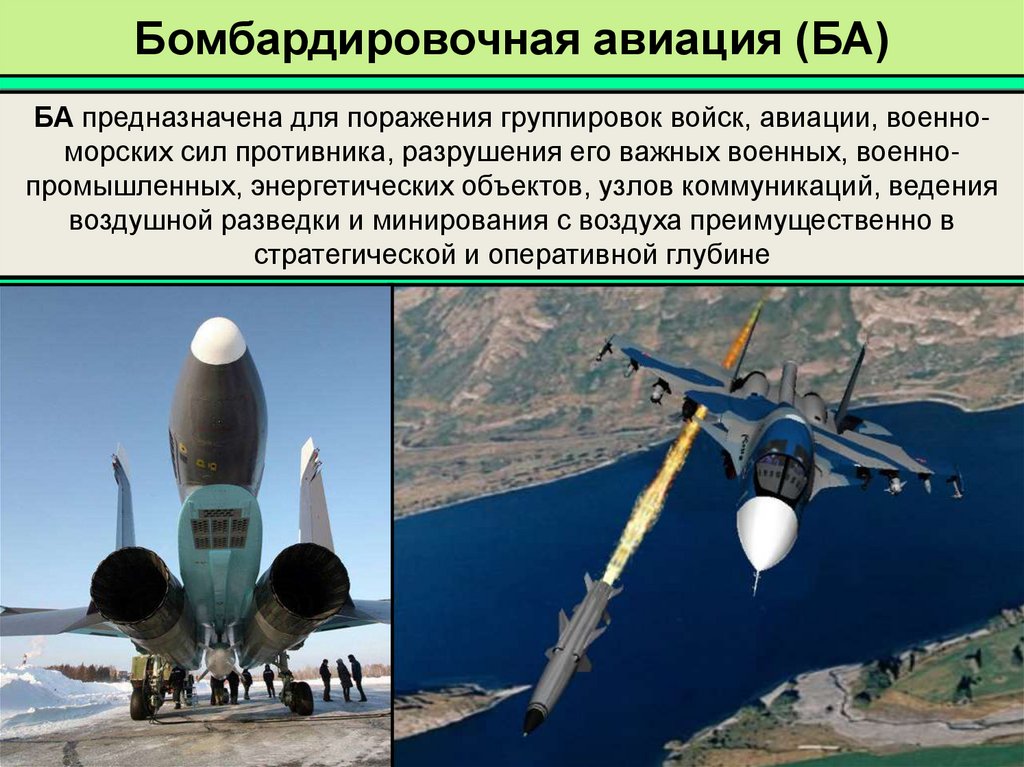 Бомбардировочная авиация (БА)

БА предназначена для поражения группировок войск, авиации, военно-морских сил противника, разрушения его важных военных, военно-промышленных, энергетических объектов, узлов коммуникаций, ведения воздушной разведки и минирования с воздуха преимущественно в стратегической и оперативной глубине